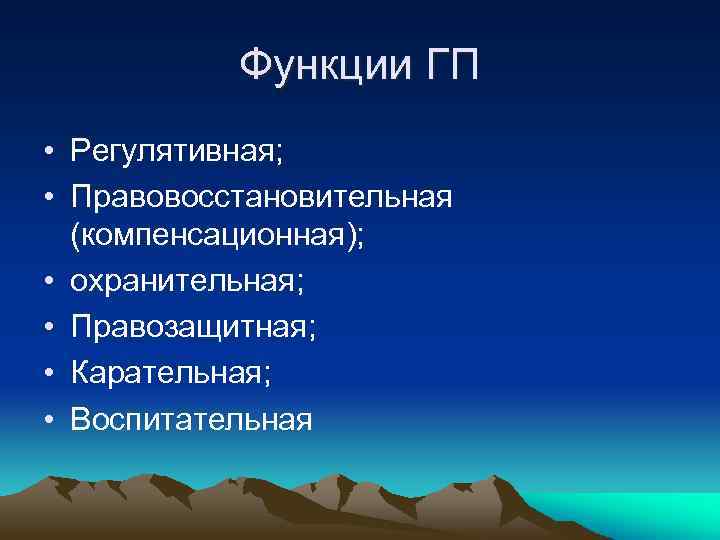 Функции ГП

• Регулятивная;
• Правовосстановительная (компенсационная);
• охранительная;
• Правозащитная;
• Карательная;
• Воспитательная